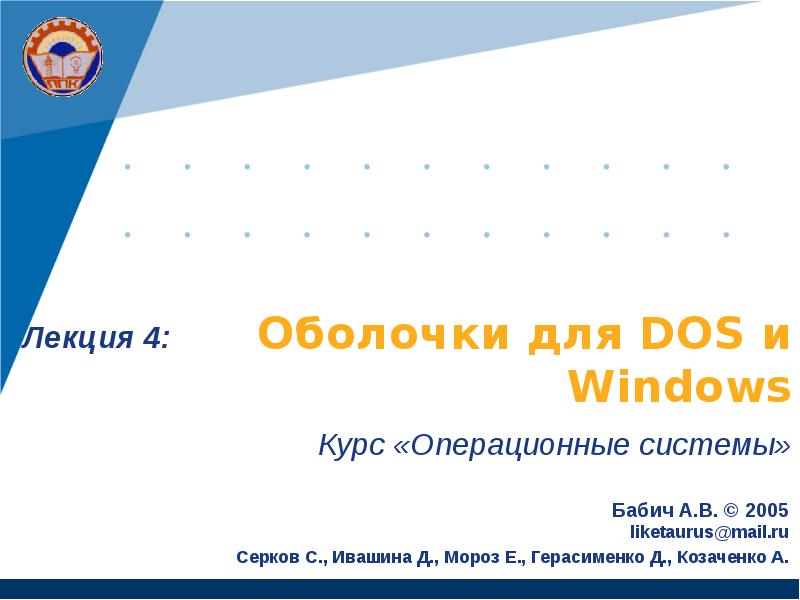 ППК

Лекция 4:

Оболочки для DOS и Windows

Курс «Операционные системы»

Бабич А.В. © 2005
liketaurus@mail.ru
Серков С., Ивашина Д., Мороз Е., Герасименко Д., Козаченко А.